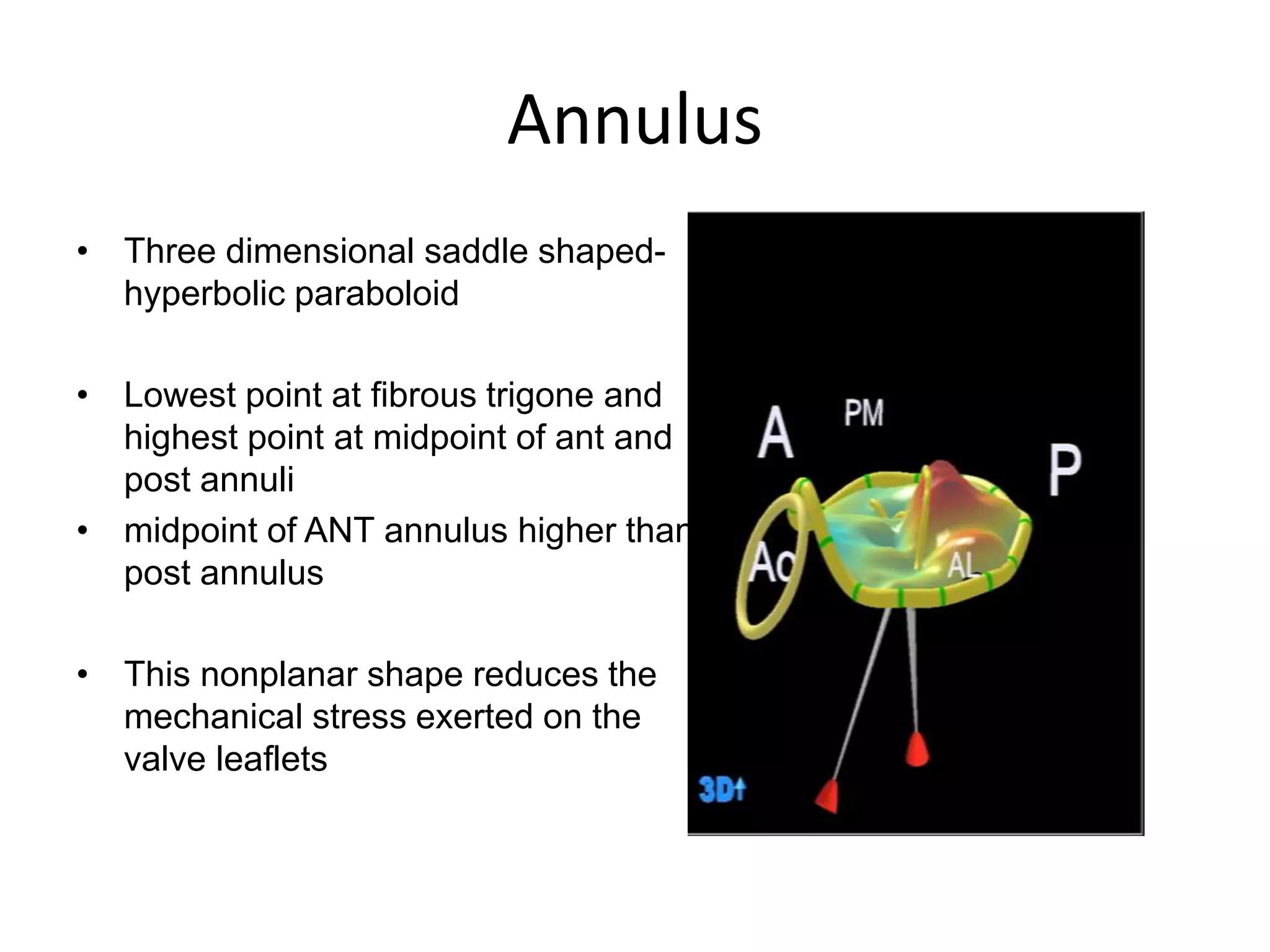 Annulus

• Three dimensional saddle shaped-hyperbolic paraboloid

• Lowest point at fibrous trigone and highest point at midpoint of ant and post annuli

• midpoint of ANT annulus higher than post annulus

• This nonplanar shape reduces the mechanical stress exerted on the valve leaflets

A PM P Ao AL 3D↑